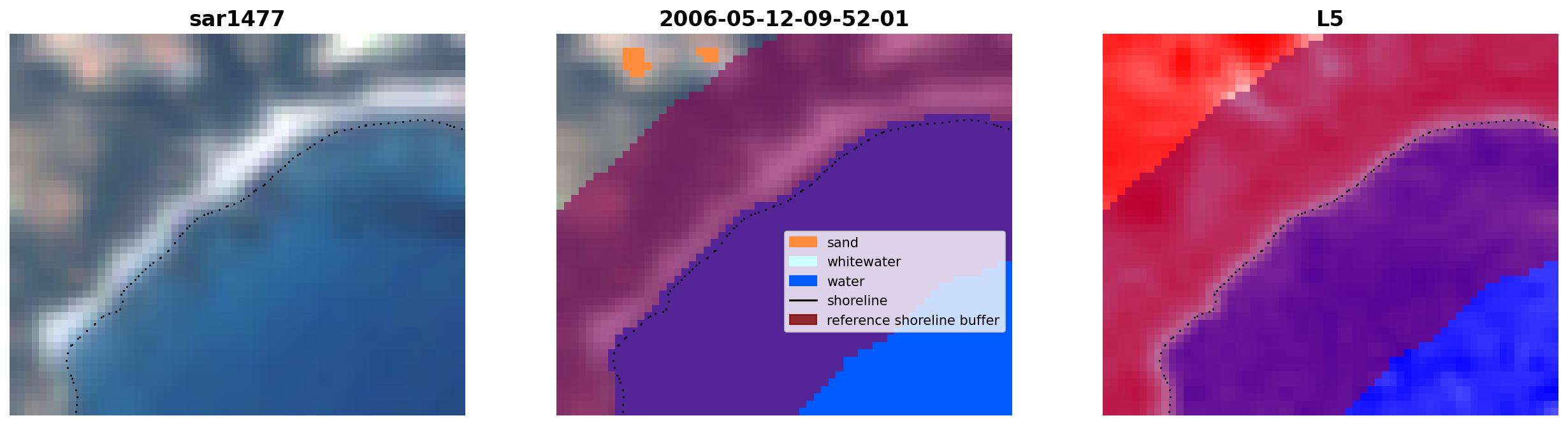 sar1477

2006-05-12-09-52-01

sand
whitewater
water
shoreline
reference shoreline buffer

L5